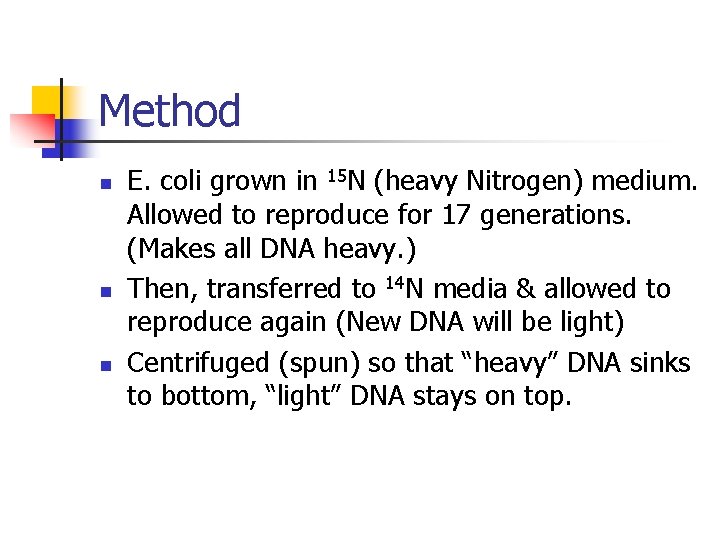 Method

- E. coli grown in $^{15}N$ (heavy Nitrogen) medium. Allowed to reproduce for 17 generations. (Makes all DNA heavy.)
- Then, transferred to $^{14}N$ media & allowed to reproduce again (New DNA will be light)
- Centrifuged (spun) so that “heavy” DNA sinks to bottom, “light” DNA stays on top.